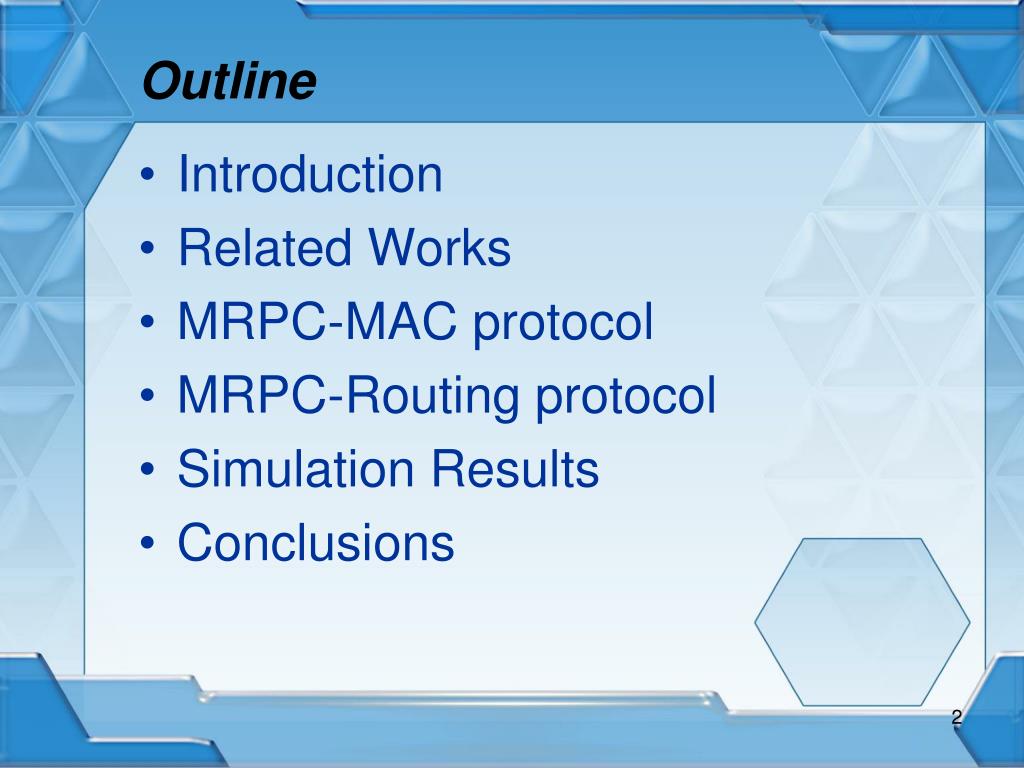 Outline

• Introduction
• Related Works
• MRPC-MAC protocol
• MRPC-Routing protocol
• Simulation Results
• Conclusions

2